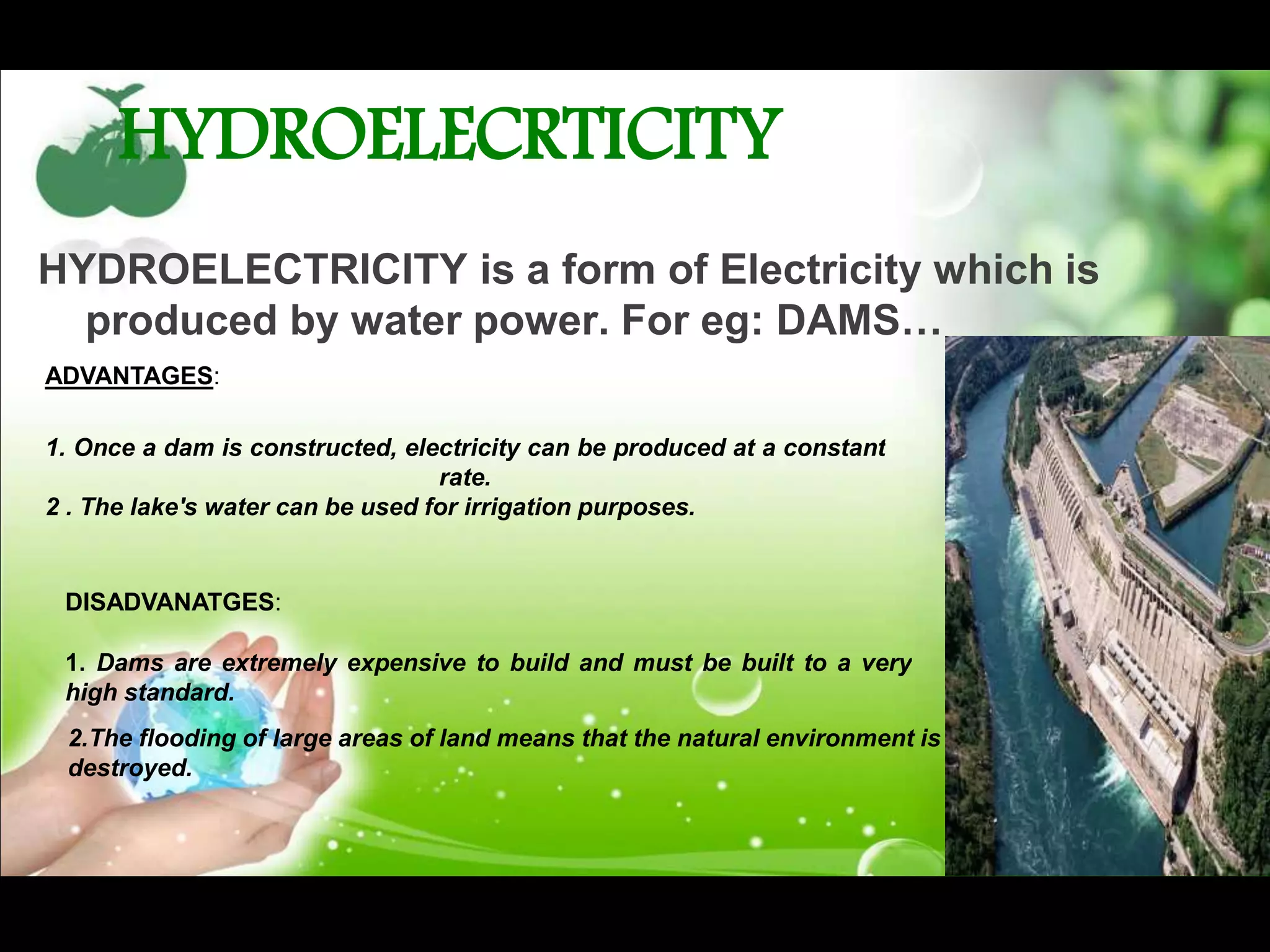 HYDROELECRTICITY

HYDROELECTRICITY is a form of Electricity which is produced by water power. For eg: DAMS…

ADVANTAGES:

1. Once a dam is constructed, electricity can be produced at a constant rate.
2 . The lake's water can be used for irrigation purposes.

DISADVANATGES:

1. Dams are extremely expensive to build and must be built to a very high standard.

2.The flooding of large areas of land means that the natural environment is destroyed.